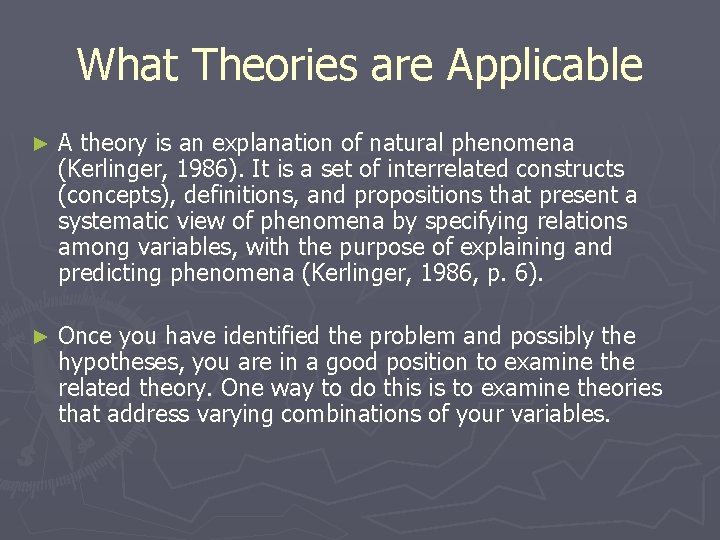 What Theories are Applicable

► A theory is an explanation of natural phenomena (Kerlinger, 1986). It is a set of interrelated constructs (concepts), definitions, and propositions that present a systematic view of phenomena by specifying relations among variables, with the purpose of explaining and predicting phenomena (Kerlinger, 1986, p. 6).

► Once you have identified the problem and possibly the hypotheses, you are in a good position to examine the related theory. One way to do this is to examine theories that address varying combinations of your variables.